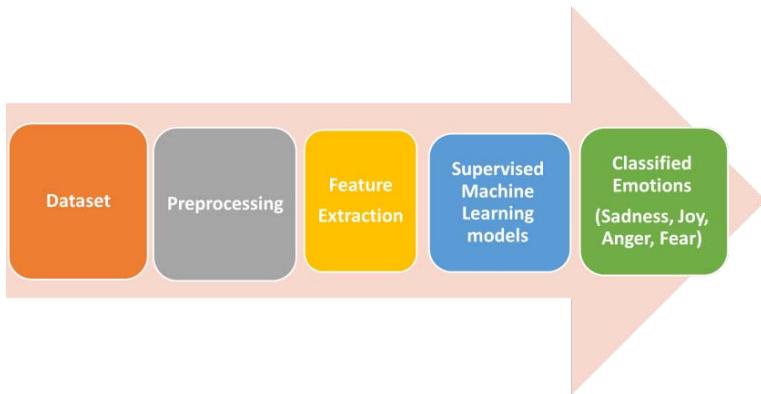 Dataset

Preprocessing

Feature Extraction

Supervised Machine Learning models

Classified Emotions

(Sadness, Joy, Anger, Fear)